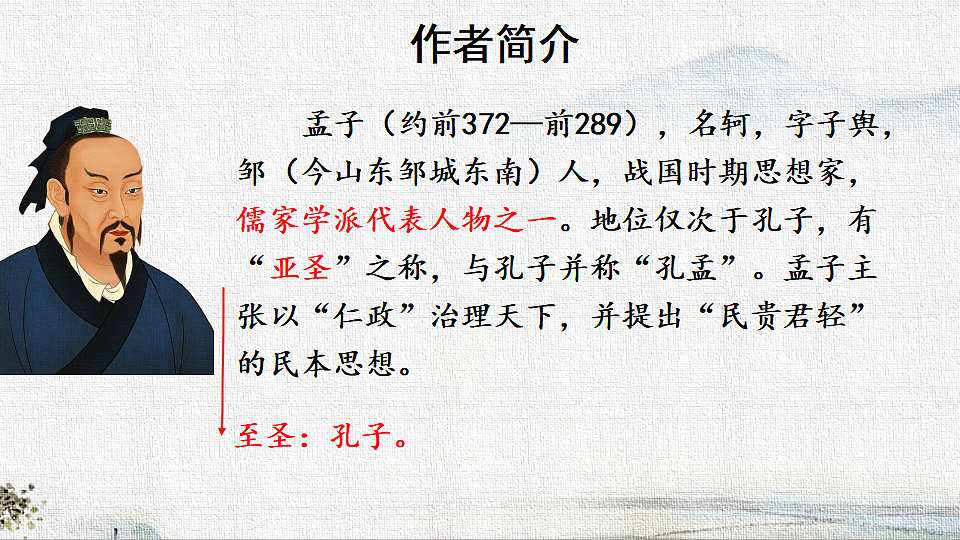 作者简介

孟子（约前372—前289），名轲，字子舆，邹（今山东邹城东南）人，战国时期思想家，儒家学派代表人物之一。地位仅次于孔子，有“亚圣”之称，与孔子并称“孔孟”。孟子主张以“仁政”治理天下，并提出“民贵君轻”的民本思想。

至圣：孔子。